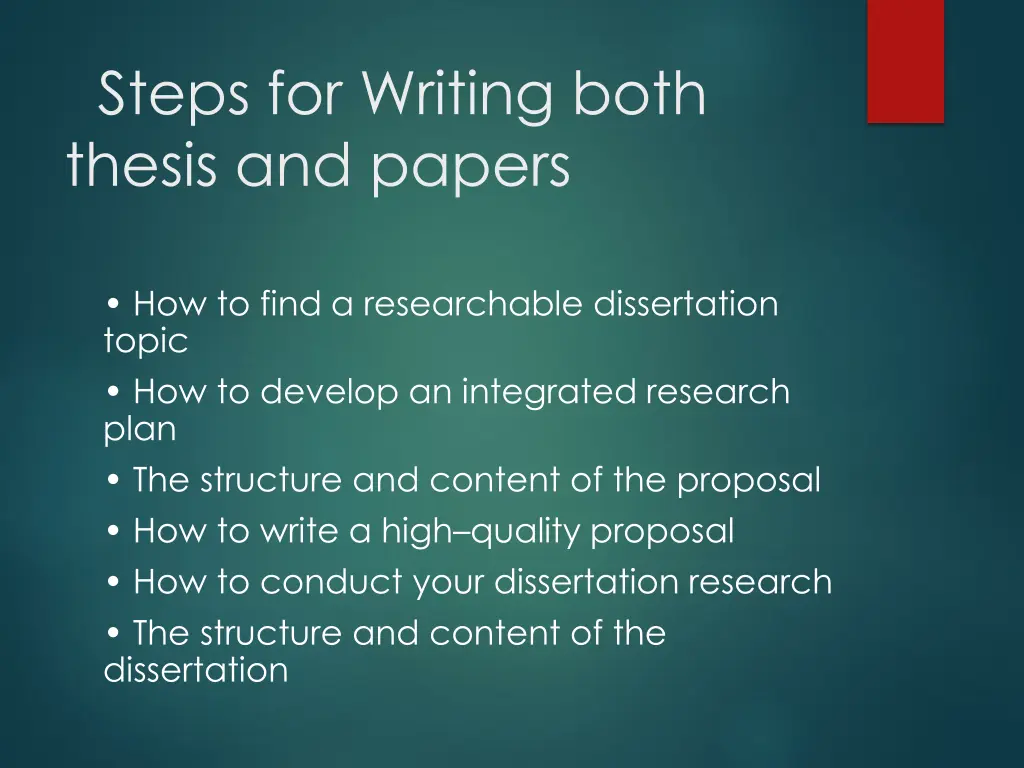 Steps for Writing both thesis and papers

• How to find a researchable dissertation topic

• How to develop an integrated research plan

• The structure and content of the proposal

• How to write a high–quality proposal

• How to conduct your dissertation research

• The structure and content of the dissertation